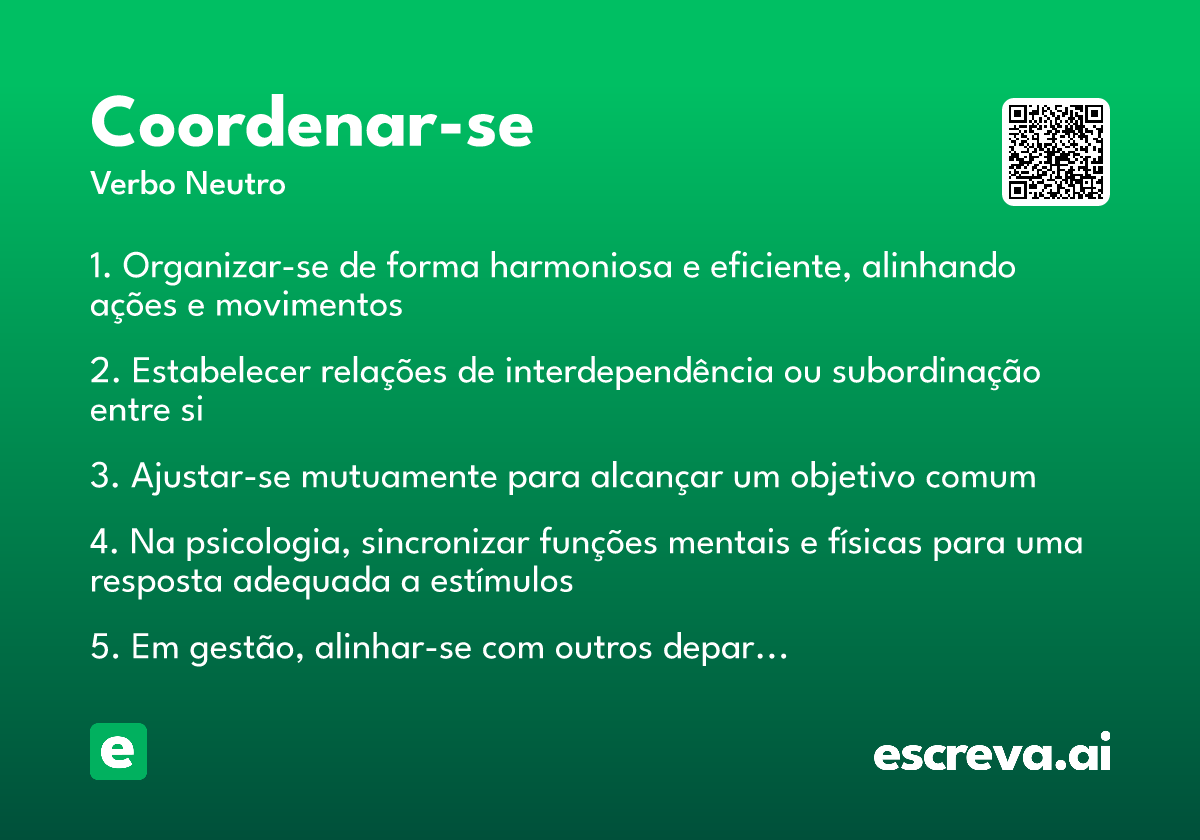 Coordenar-se
Verbo Neutro

1. Organizar-se de forma harmoniosa e eficiente, alinhando ações e movimentos

2. Estabelecer relações de interdependência ou subordinação entre si

3. Ajustar-se mutuamente para alcançar um objetivo comum

4. Na psicologia, sincronizar funções mentais e físicas para uma resposta adequada a estímulos

5. Em gestão, alinhar-se com outros depar…

e

escreva.ai